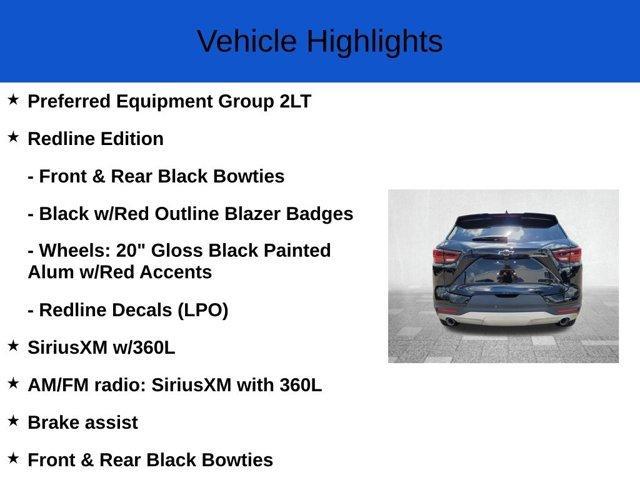 Vehicle Highlights

★ Preferred Equipment Group 2LT

★ Redline Edition

- Front & Rear Black Bowties

- Black w/Red Outline Blazer Badges

- Wheels: 20" Gloss Black Painted Alum w/Red Accents

- Redline Decals (LPO)

★ SiriusXM w/360L

★ AM/FM radio: SiriusXM with 360L

★ Brake assist

★ Front & Rear Black Bowties